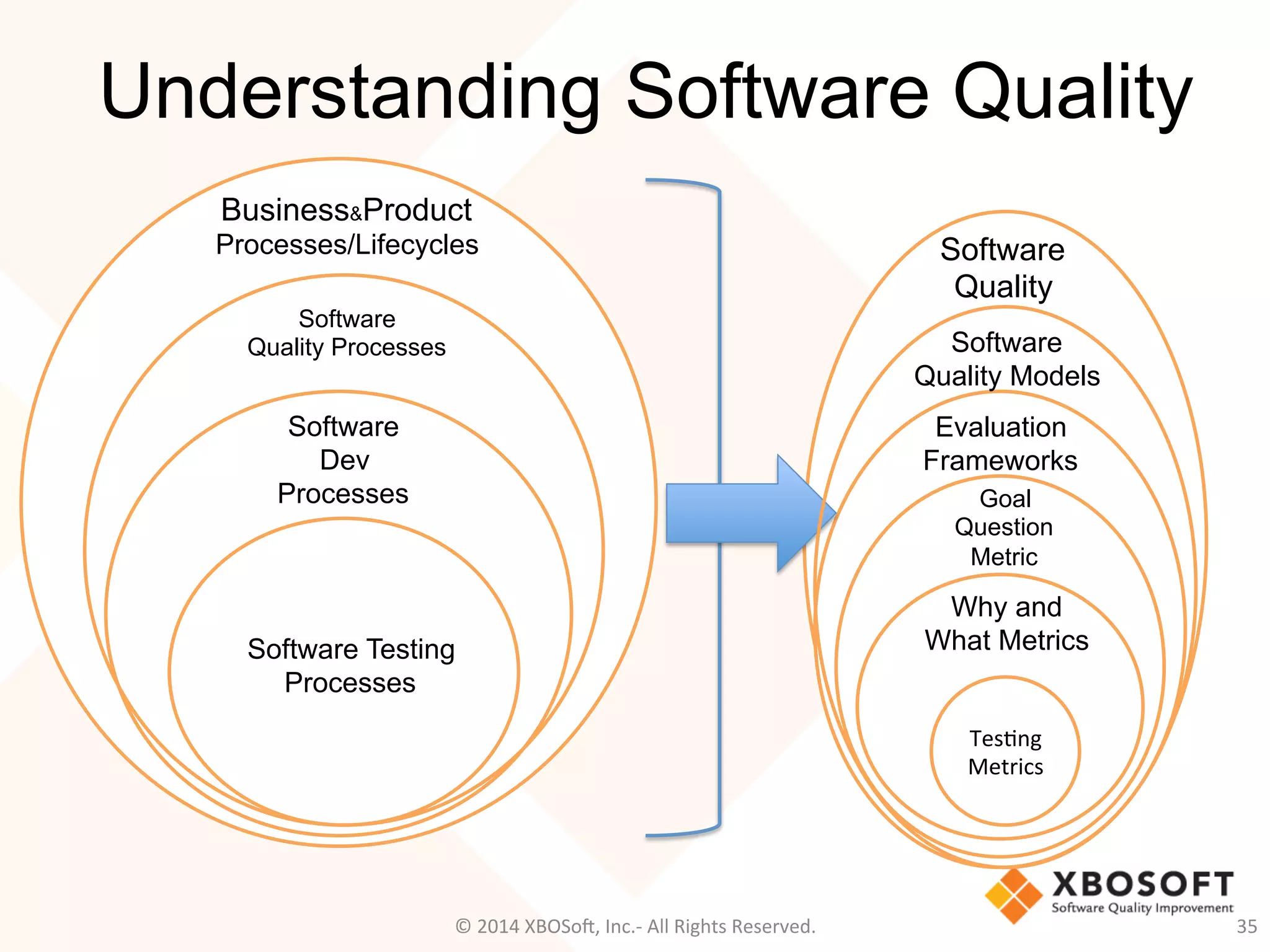 Understanding Software Quality

Business&Product Processes/Lifecycles

Software Quality Processes

Software Dev Processes

Software Testing Processes

Software Quality

Software Quality Models

Evaluation Frameworks

Goal Question Metric

Why and What Metrics

Testing Metrics

XBOSOFT
Software Quality Improvement

© 2014 XBOSoft, Inc.- All Rights Reserved.

35